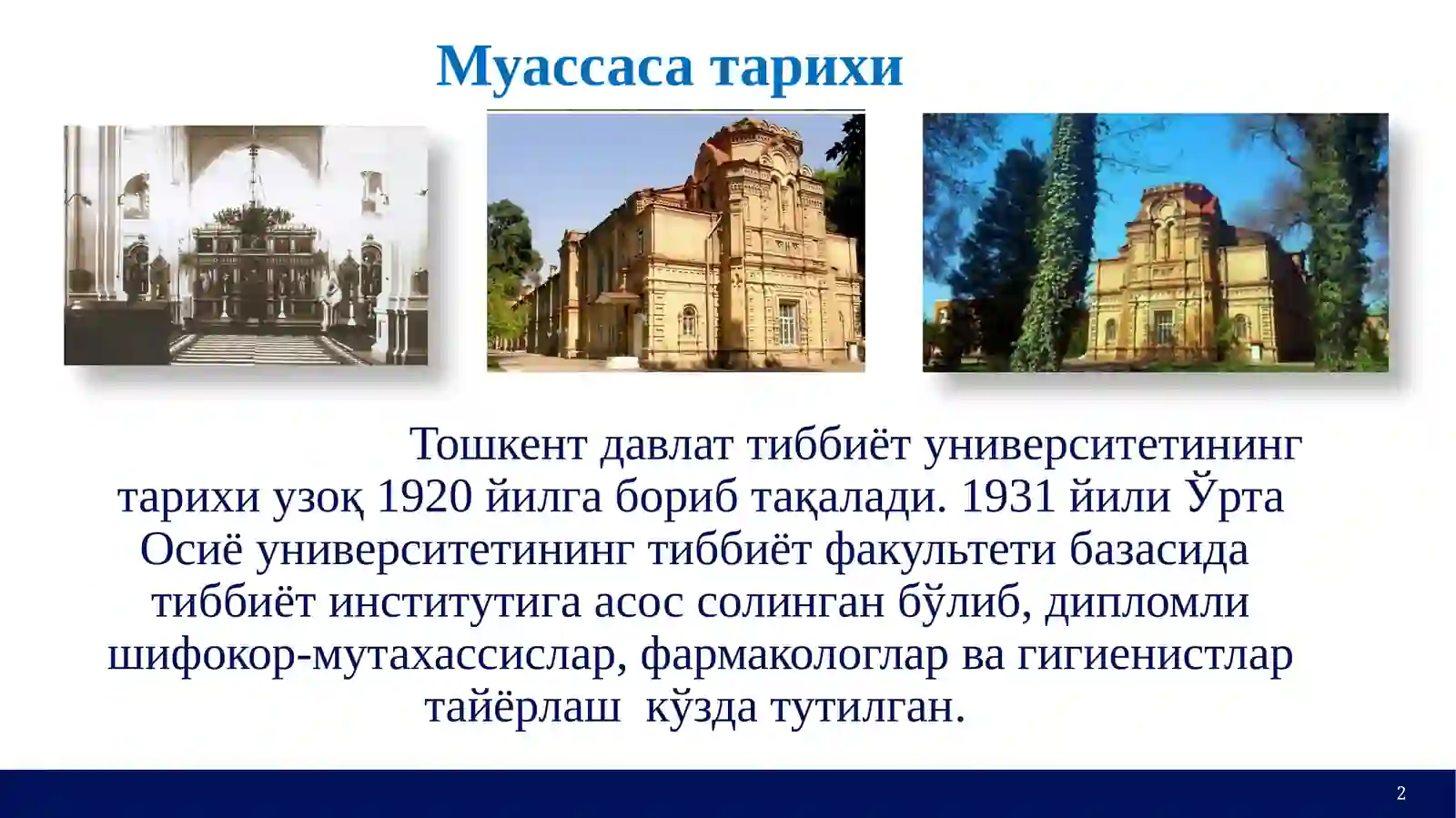 Муассаса тарихи

Тошкент давлат тиббиёт университетининг тарихи узоқ 1920 йилга бориб тақалади. 1931 йили Ўрта Осиё университетининг тиббиёт факультети базасида тиббиёт институтига асос солинган бўлиб, дипломли шифокор-мутахассислар, фармакологлар ва гигиенистлар тайёрлаш кўзда тутилган.

2